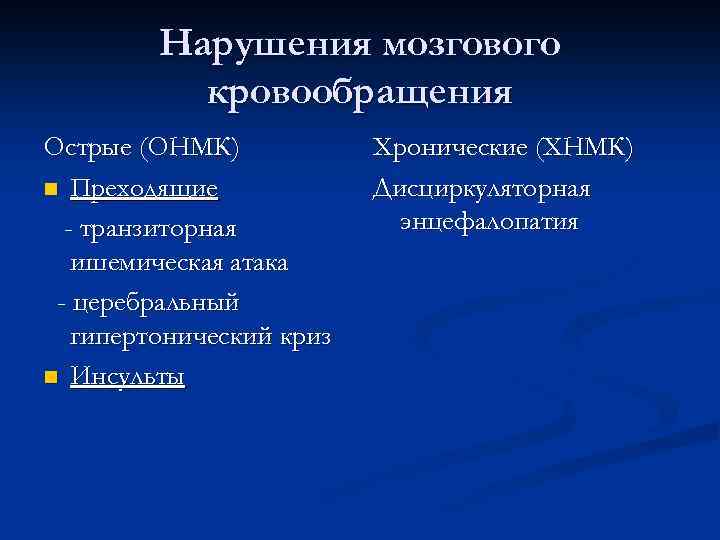 Нарушения мозгового кровообращения

Острые (ОНМК)

Преходящие

- транзиторная ишемическая атака

- церебральный гипертонический криз

Инсульты

Хронические (ХНМК)

Дисциркуляторная энцефалопатия